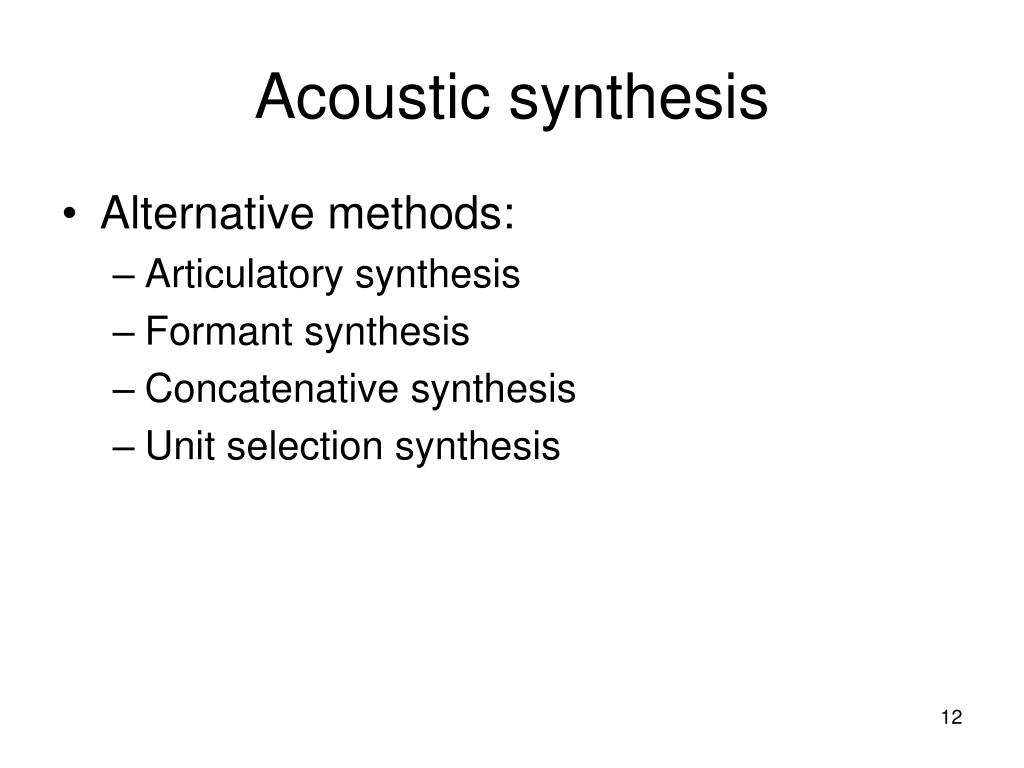 Acoustic synthesis

• Alternative methods:
– Articulatory synthesis
– Formant synthesis
– Concatenative synthesis
– Unit selection synthesis

12